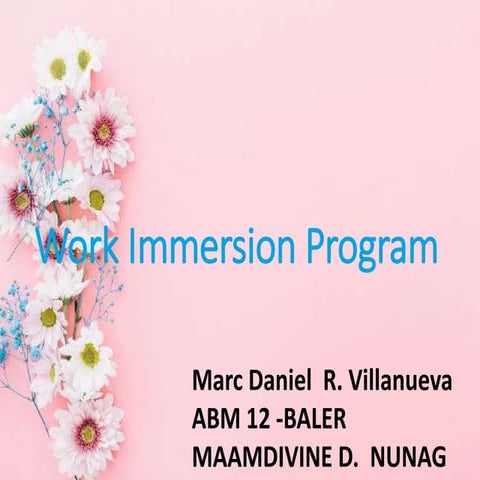 Work Immersion Program

Marc Daniel R. Villanueva
ABM 12 -BALER
MAAMDIVINE D. NUNAG